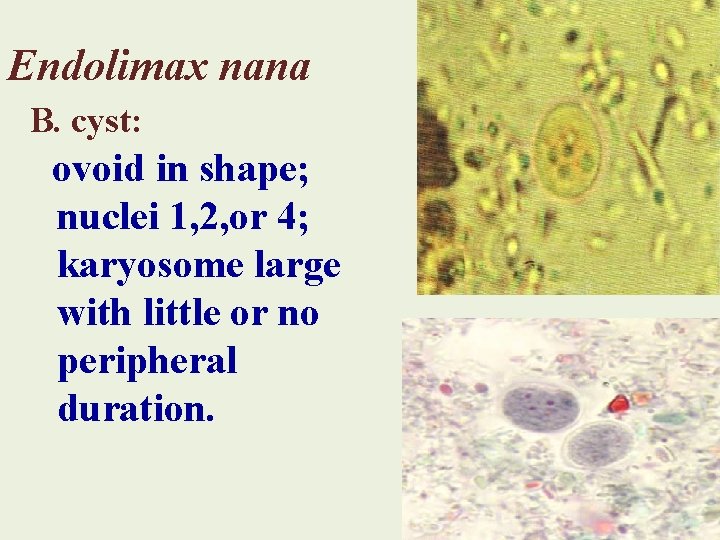 Endolimax nana

B. cyst:

ovoid in shape; nuclei 1,2,or 4; karyosome large with little or no peripheral duration.